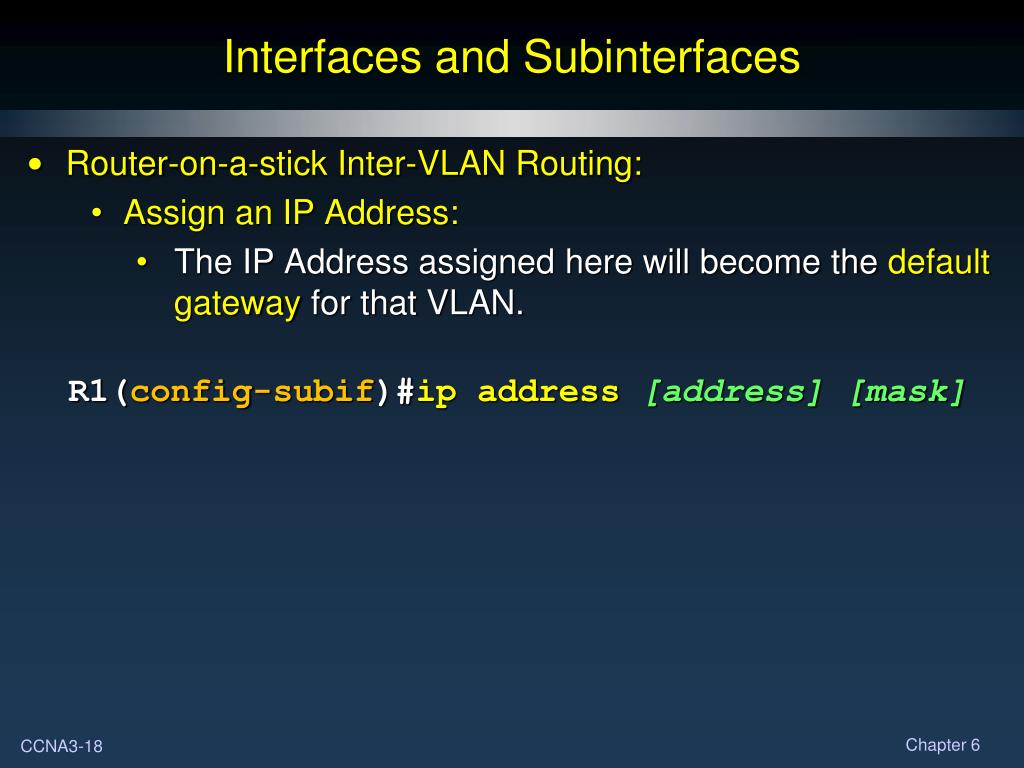 Interfaces and Subinterfaces

• Router-on-a-stick Inter-VLAN Routing:
  • Assign an IP Address:
    • The IP Address assigned here will become the default gateway for that VLAN.

R1(config-subif)#ip address [address] [mask]

CCNA3-18

Chapter 6